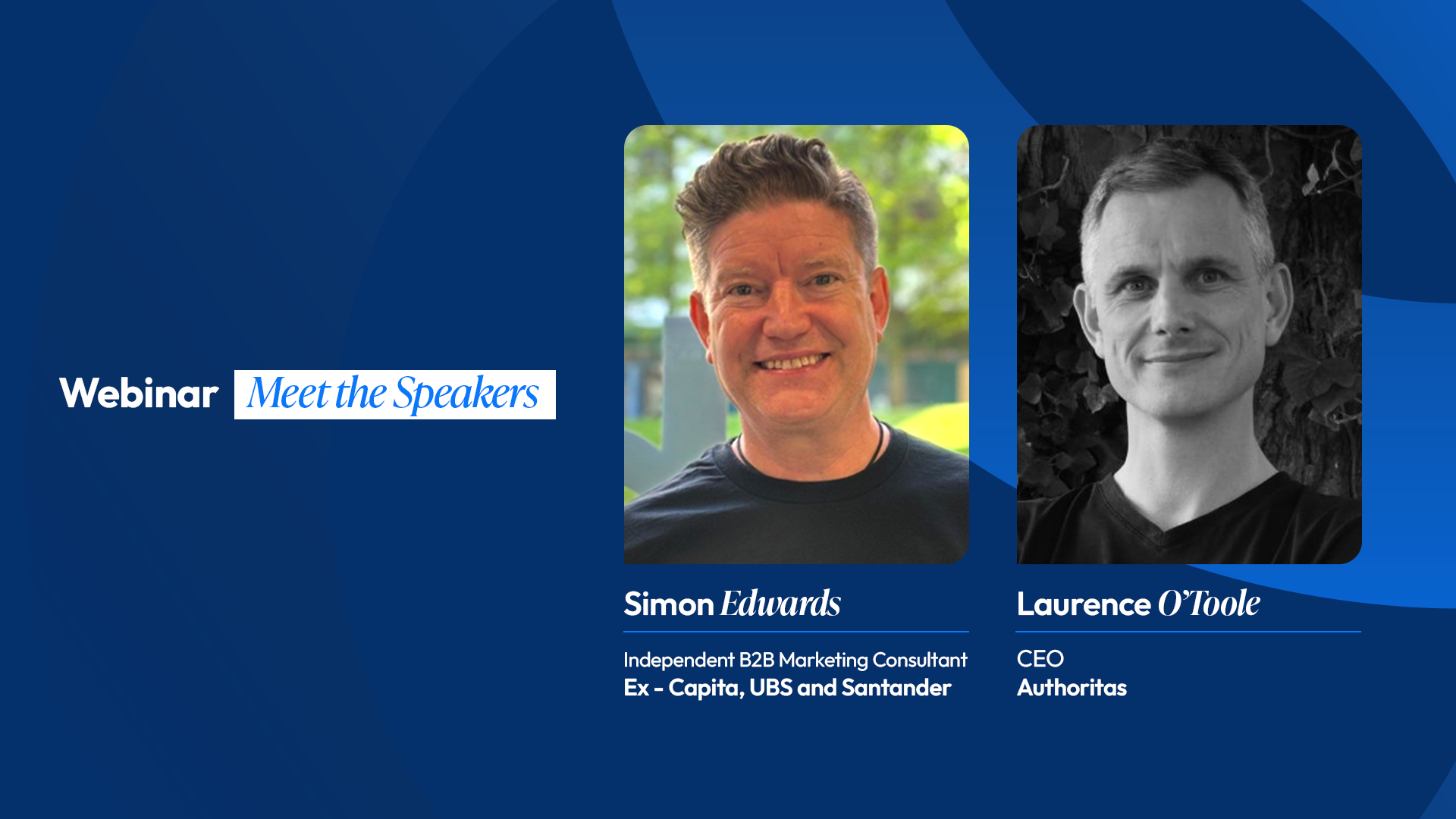 Webinar Meet the Speakers

Simon Edwards

Independent B2B Marketing Consultant
Ex - Capita, UBS and Santander

Laurence O'Toole

CEO
Authoritas